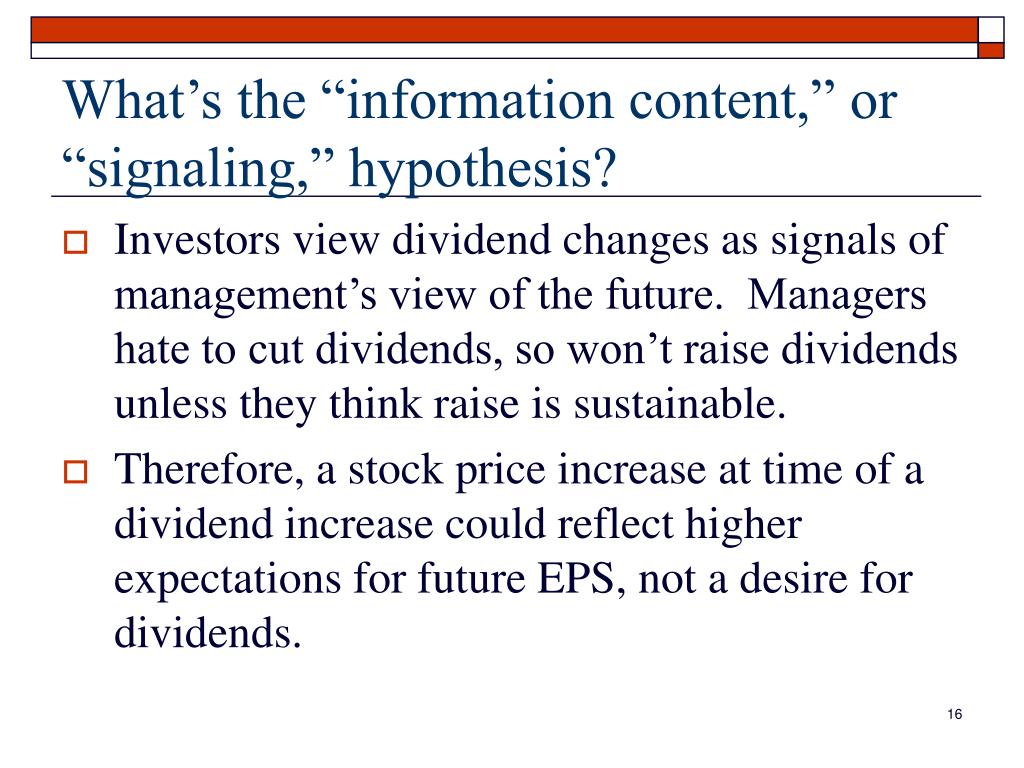 What’s the “information content,” or “signaling,” hypothesis?

Investors view dividend changes as signals of management’s view of the future.  Managers hate to cut dividends, so won’t raise dividends unless they think raise is sustainable.

Therefore, a stock price increase at time of a dividend increase could reflect higher expectations for future EPS, not a desire for dividends.

16